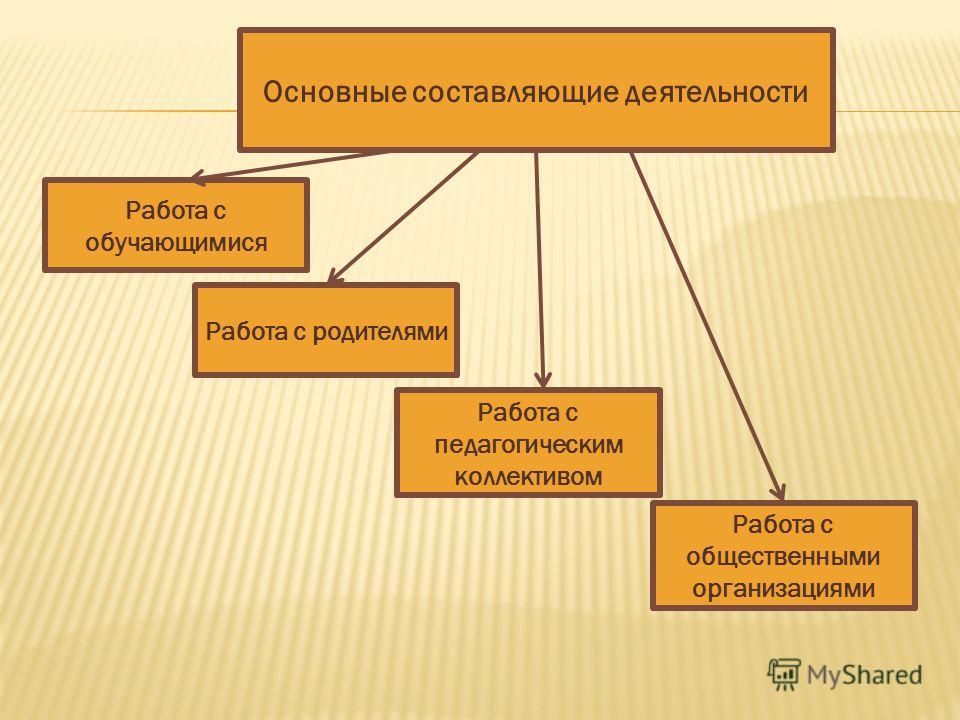 Основные составляющие деятельности

Работа с обучающимися

Работа с родителями

Работа с педагогическим коллективом

Работа с общественными организациями

MyShared